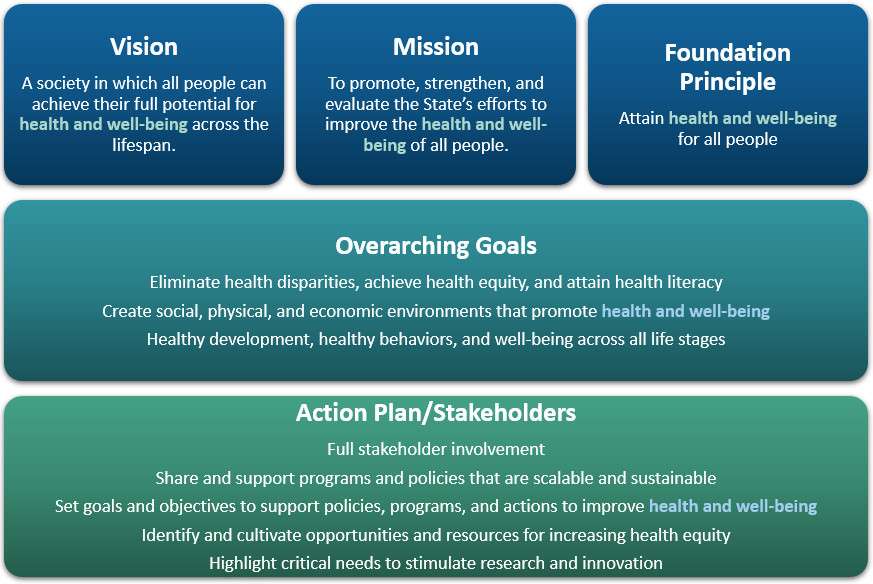 Vision

A society in which all people can achieve their full potential for health and well-being across the lifespan.

Mission

To promote, strengthen, and evaluate the State's efforts to improve the health and well-being of all people.

Foundation Principle

Attain health and well-being for all people

Overarching Goals

Eliminate health disparities, achieve health equity, and attain health literacy

Create social, physical, and economic environments that promote health and well-being

Healthy development, healthy behaviors, and well-being across all life stages

Action Plan/Stakeholders

Full stakeholder involvement

Share and support programs and policies that are scalable and sustainable

Set goals and objectives to support policies, programs, and actions to improve health and well-being

Identify and cultivate opportunities and resources for increasing health equity

Highlight critical needs to stimulate research and innovation